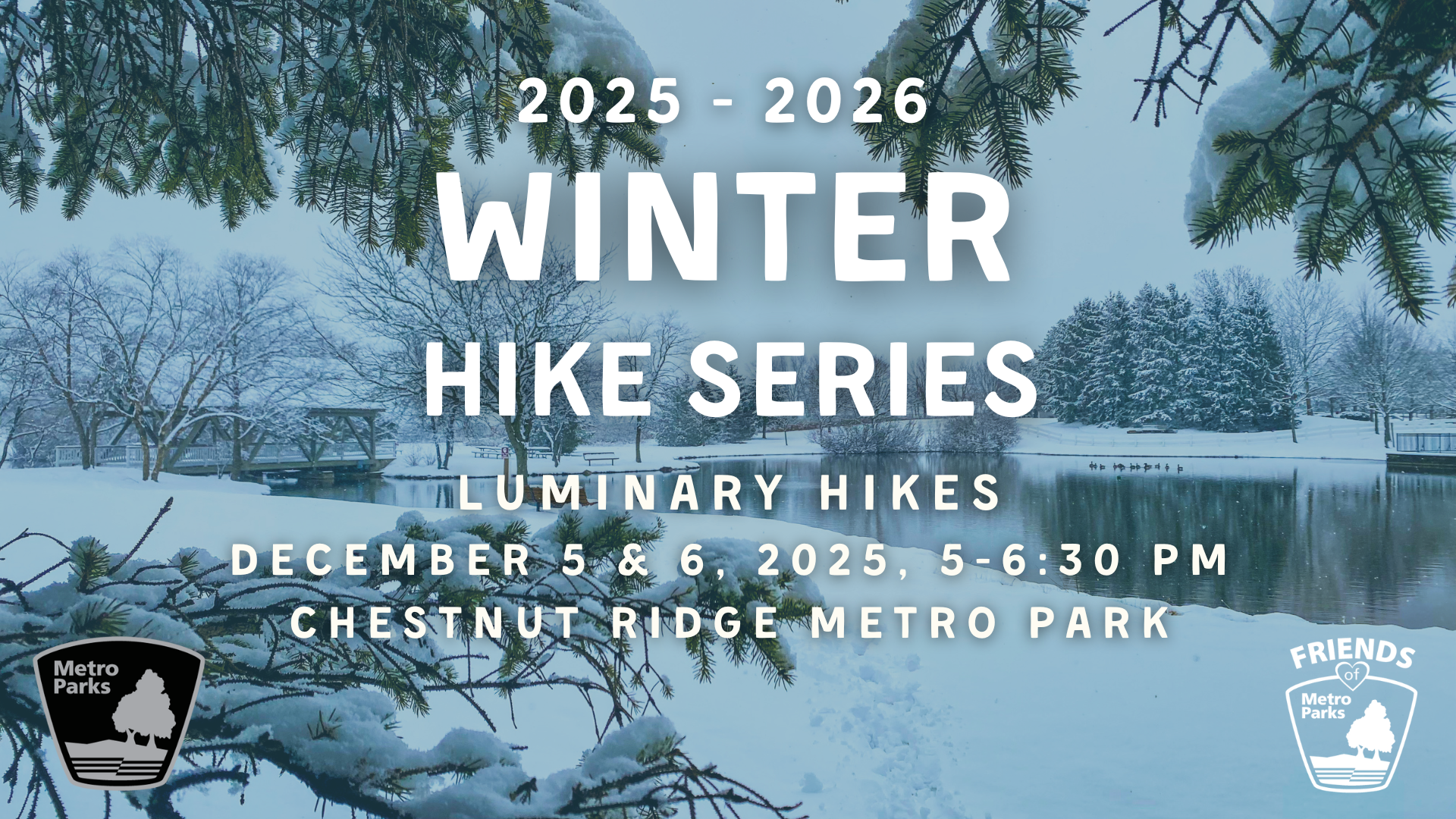 2025 - 2026

WINTER

HIKE SERIES

LUMINARY HIKES

DECEMBER 5 & 6, 2025, 5-6:30 PM

CHESTNUT RIDGE METRO PARK

Metro Parks

FRIENDS of Metro Parks